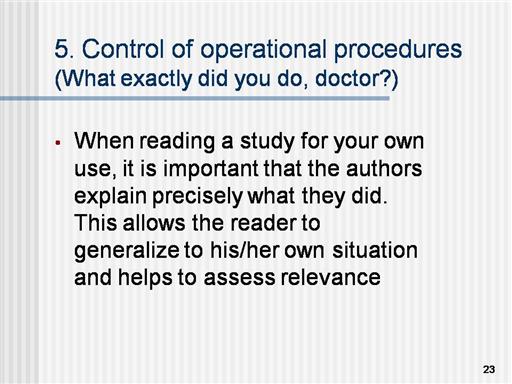 5. Control of operational procedures
(What exactly did you do, doctor?)

▪ When reading a study for your own use, it is important that the authors explain precisely what they did. This allows the reader to generalize to his/her own situation and helps to assess relevance

23